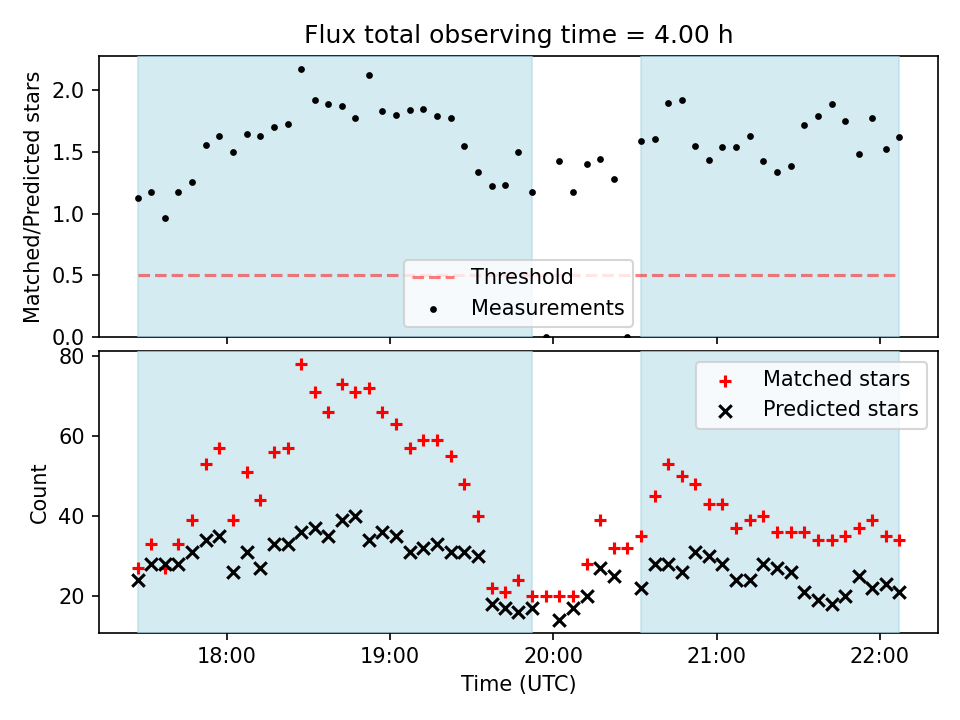 Flux total observing time = 4.00 h

Matched/Predicted stars

2.0
1.5
1.0
0.5
0.0

Threshold
Measurements

Count

80
60
40
20

Matched stars
Predicted stars

18:00
19:00
20:00
21:00
22:00

Time (UTC)